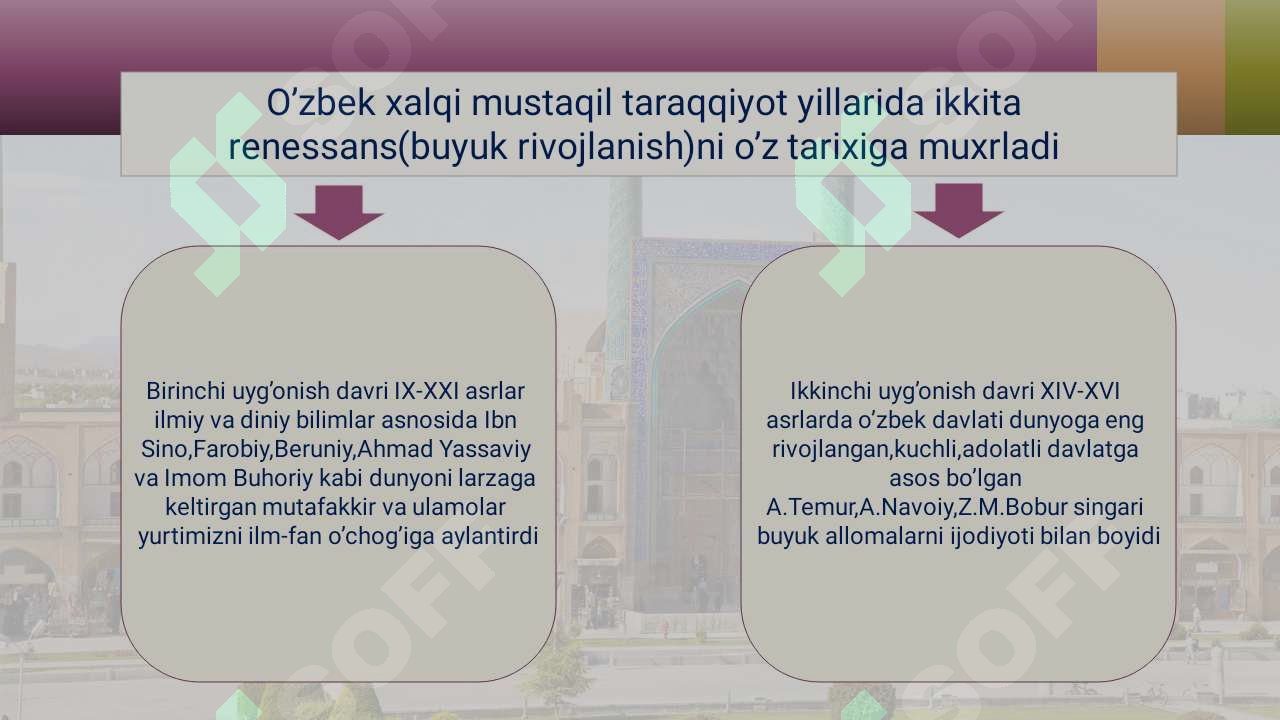 O’zbek xalqi mustaqil taraqqiyot yillarida ikkita renessans(buyuk rivojlanish)ni o’z tarixiga muxrladi

Birinchi uyg’onish davri IX-XXI asrlar ilmiy va diniy bilimlar asnosida Ibn Sino,Farobiy,Beruniy,Ahmad Yassaviy va Imom Buhoriy kabi dunyoni larzaga keltirgan mutafakkir va ulamolar yurtimizni ilm-fan o’chog’iga aylantirdi

Ikkinchi uyg’onish davri XIV-XVI asrlarda o’zbek davlati dunyoga eng rivojlangan,kuchli,adolatli davlatga asos bo’lgan A.Temur,A.Navoiy,Z.M.Bobur singari buyuk allomalarni ijodiyoti bilan boyidi